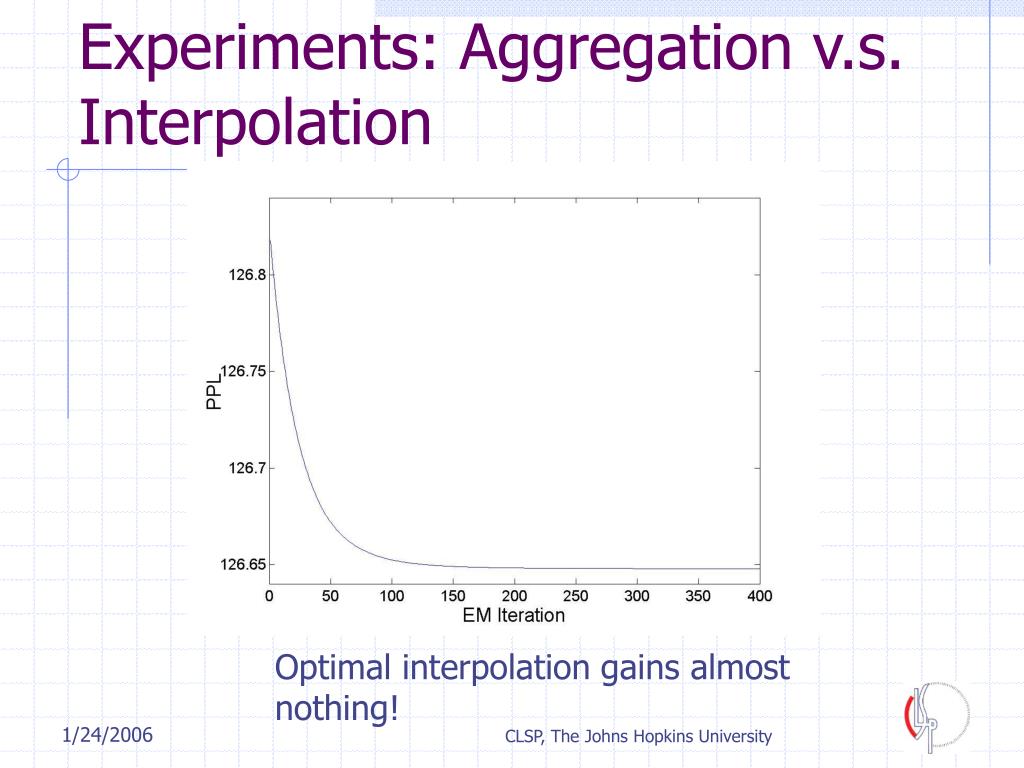 Experiments: Aggregation v.s. Interpolation

126.8
126.75
126.7
126.65
PPL
0 50 100 150 200 250 300 350 400
EM Iteration

Optimal interpolation gains almost nothing!

1/24/2006

CLSP, The Johns Hopkins University